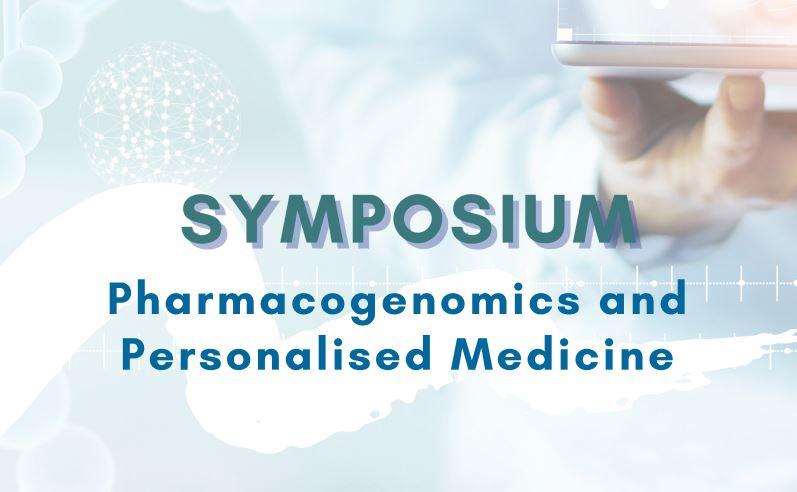 SYMPOSIUM

Pharmacogenomics and Personalised Medicine